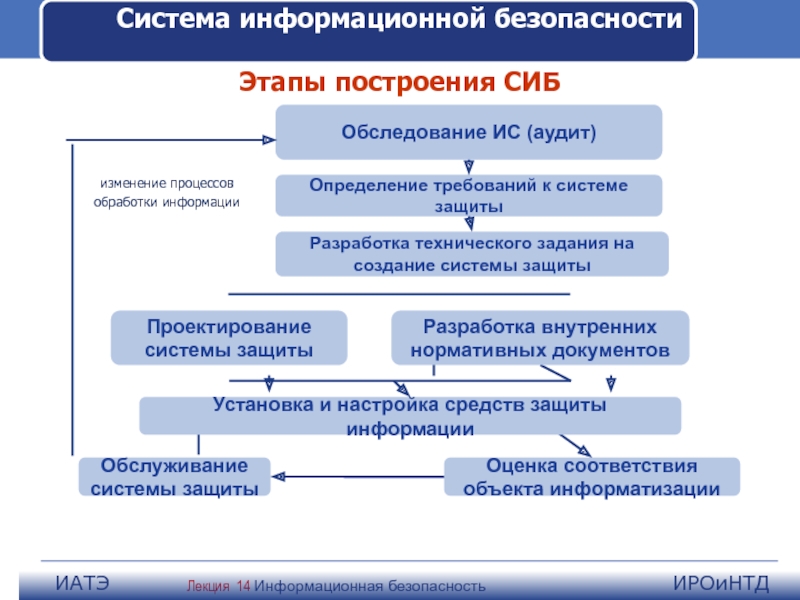 Система информационной безопасности

Этапы построения СИБ

Обследование ИС (аудит)

изменение процессов обработки информации

Определение требований к системе защиты

Разработка технического задания на создание системы защиты

Проектирование системы защиты

Разработка внутренних нормативных документов

Установка и настройка средств защиты информации

Обслуживание системы защиты

Оценка соответствия объекта информатизации

ИАТЭ

Лекция 14 Информационная безопасность

ИРОиНТД